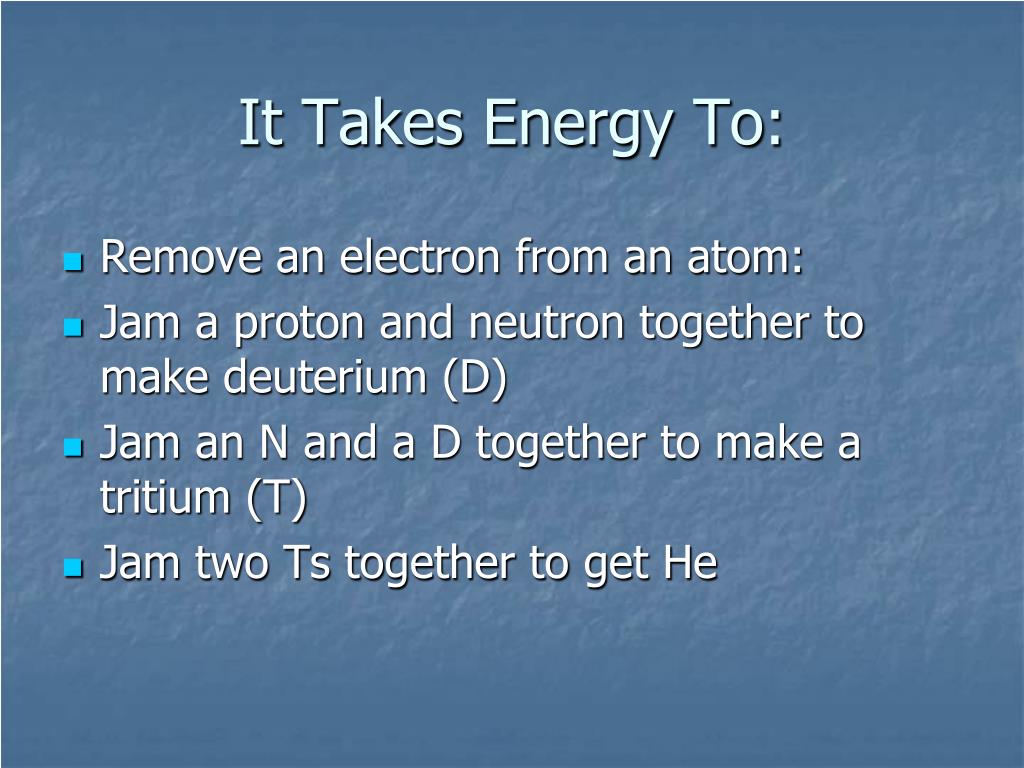 It Takes Energy To:

- Remove an electron from an atom:
- Jam a proton and neutron together to make deuterium (D)
- Jam an N and a D together to make a tritium (T)
- Jam two Ts together to get He